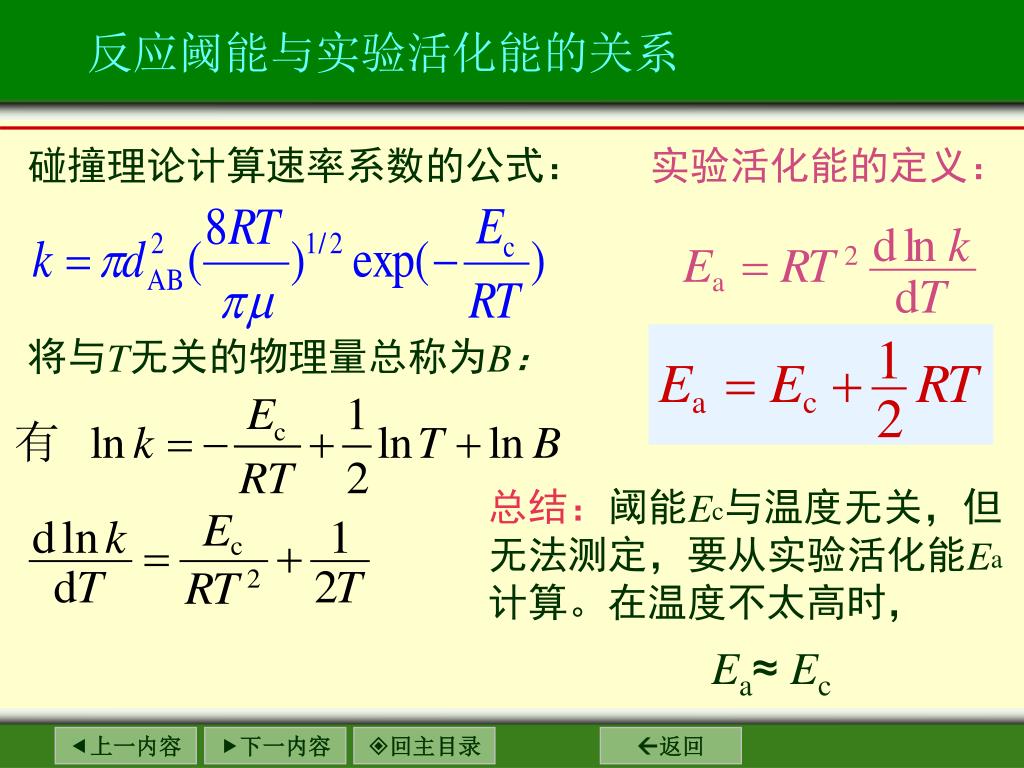 反应阈能与实验活化能的关系

碰撞理论计算速率系数的公式：

$k = \pi d_{AB}^2 (\frac{8RT}{\pi\mu})^{1/2} \exp(-\frac{E_c}{RT})$

将与$T$无关的物理量总称为$B$：

有 $\ln k = -\frac{E_c}{RT} + \frac{1}{2}\ln T + \ln B$

$\frac{d\ln k}{dT} = \frac{E_c}{RT^2} + \frac{1}{2T}$

实验活化能的定义：

$E_a = RT^2 \frac{d\ln k}{dT}$

$E_a = E_c + \frac{1}{2}RT$

总结：阈能$E_c$与温度无关，但无法测定，要从实验活化能$E_a$计算。在温度不太高时，

$E_a \approx E_c$

◀上一内容 ▶下一内容 ◈回主目录 ←返回